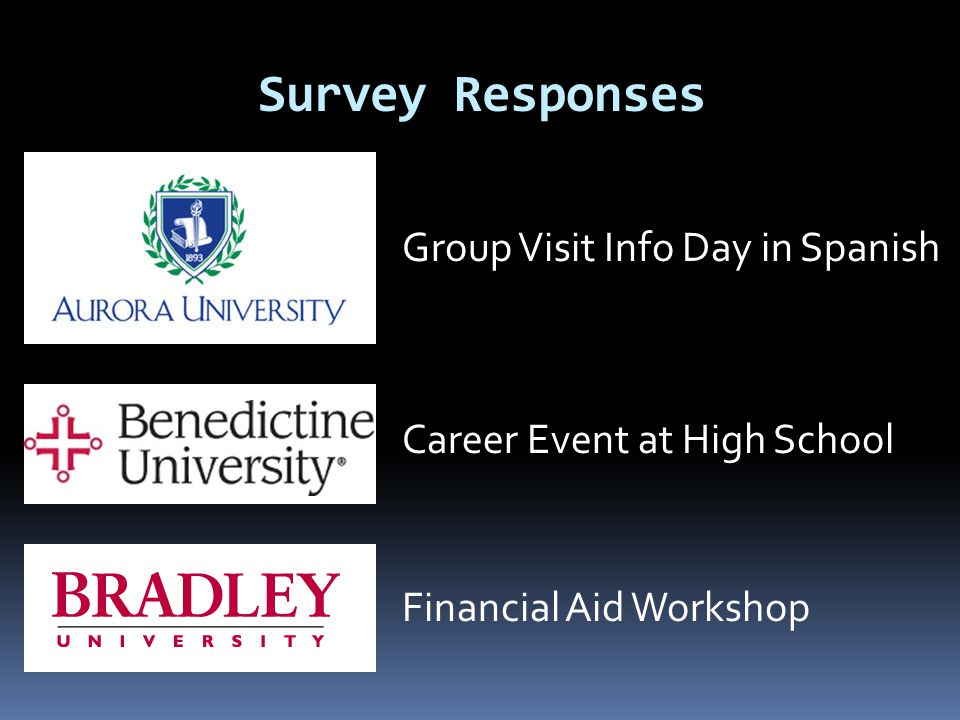 Survey Responses

1893

AURORA UNIVERSITY

Group Visit Info Day in Spanish

Benedictine University®

Career Event at High School

BRADLEY UNIVERSITY

Financial Aid Workshop